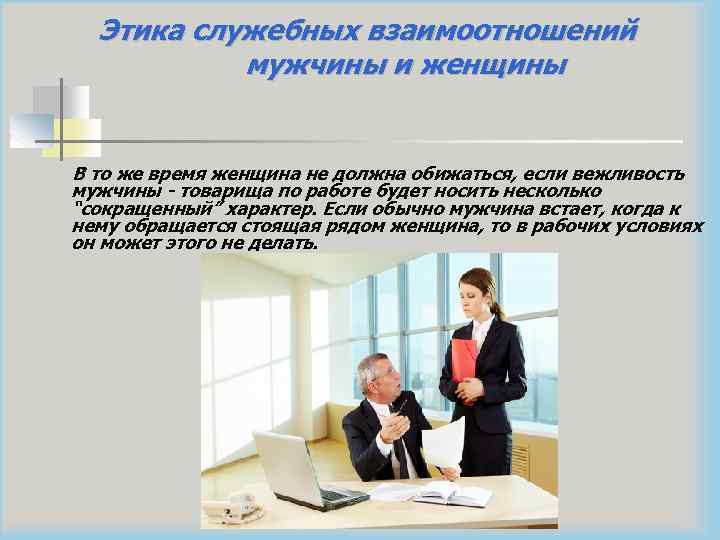 Этика служебных взаимоотношений мужчины и женщины

В то же время женщина не должна обижаться, если вежливость мужчины - товарища по работе будет носить несколько "сокращенный" характер. Если обычно мужчина встает, когда к нему обращается стоящая рядом женщина, то в рабочих условиях он может этого не делать.